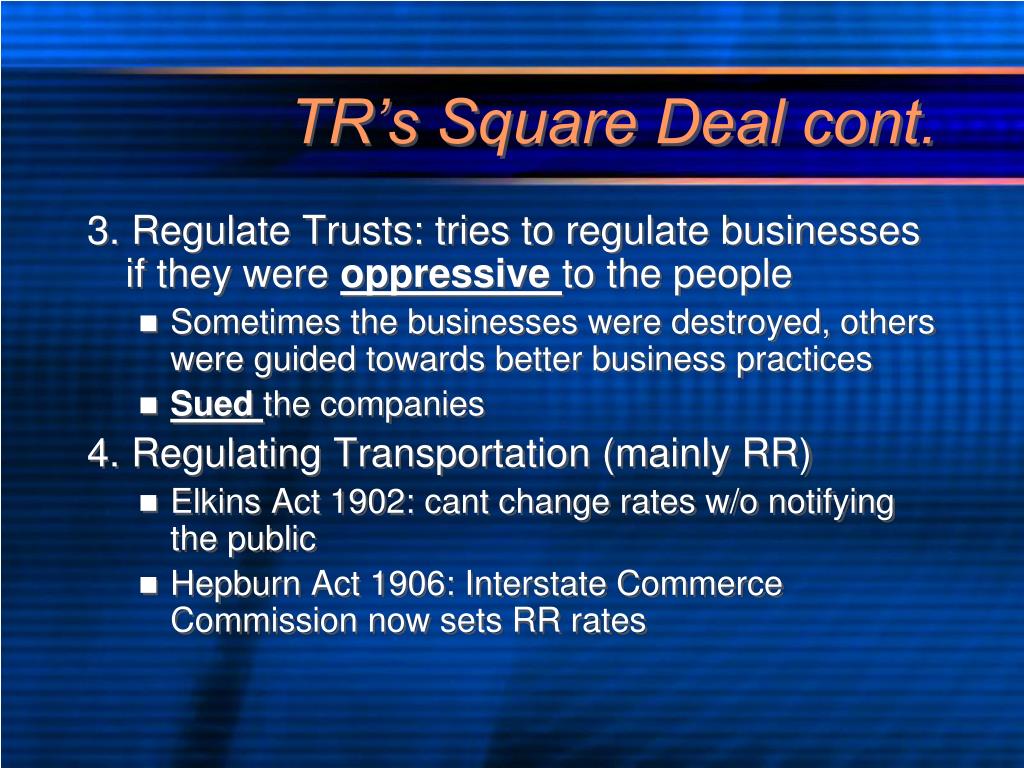 TR's Square Deal cont.

3. Regulate Trusts: tries to regulate businesses if they were oppressive to the people

Sometimes the businesses were destroyed, others were guided towards better business practices

Sued the companies

4. Regulating Transportation (mainly RR)

Elkins Act 1902: cant change rates w/o notifying the public

Hepburn Act 1906: Interstate Commerce Commission now sets RR rates